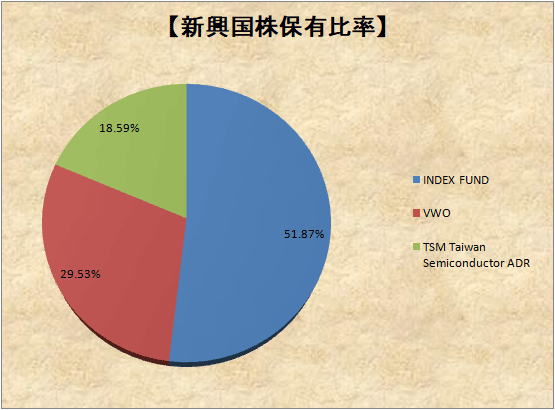 【新興国株保有比率】

18.59%

51.87%

29.53%

INDEX FUND

VWO

TSM Taiwan Semiconductor ADR